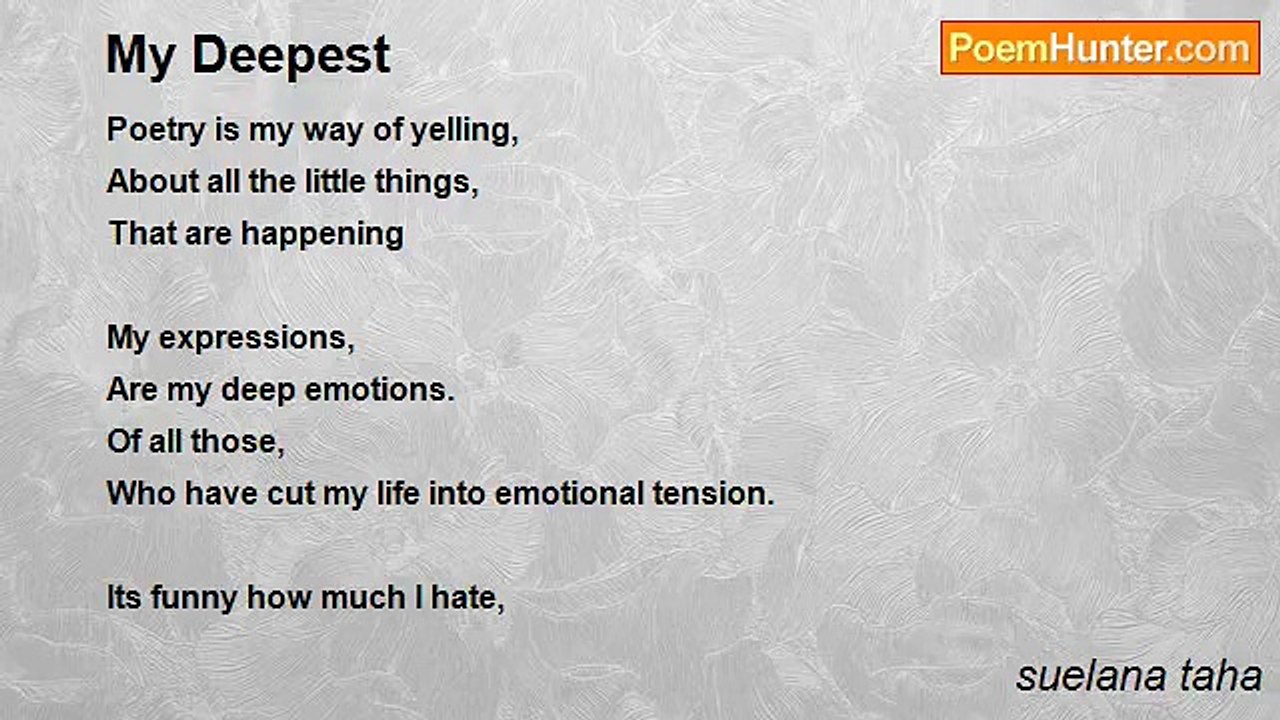 My Deepest

PoemHunter.com

Poetry is my way of yelling,
About all the little things,
That are happening

My expressions,
Are my deep emotions.
Of all those,
Who have cut my life into emotional tension.

Its funny how much I hate,

suelana taha